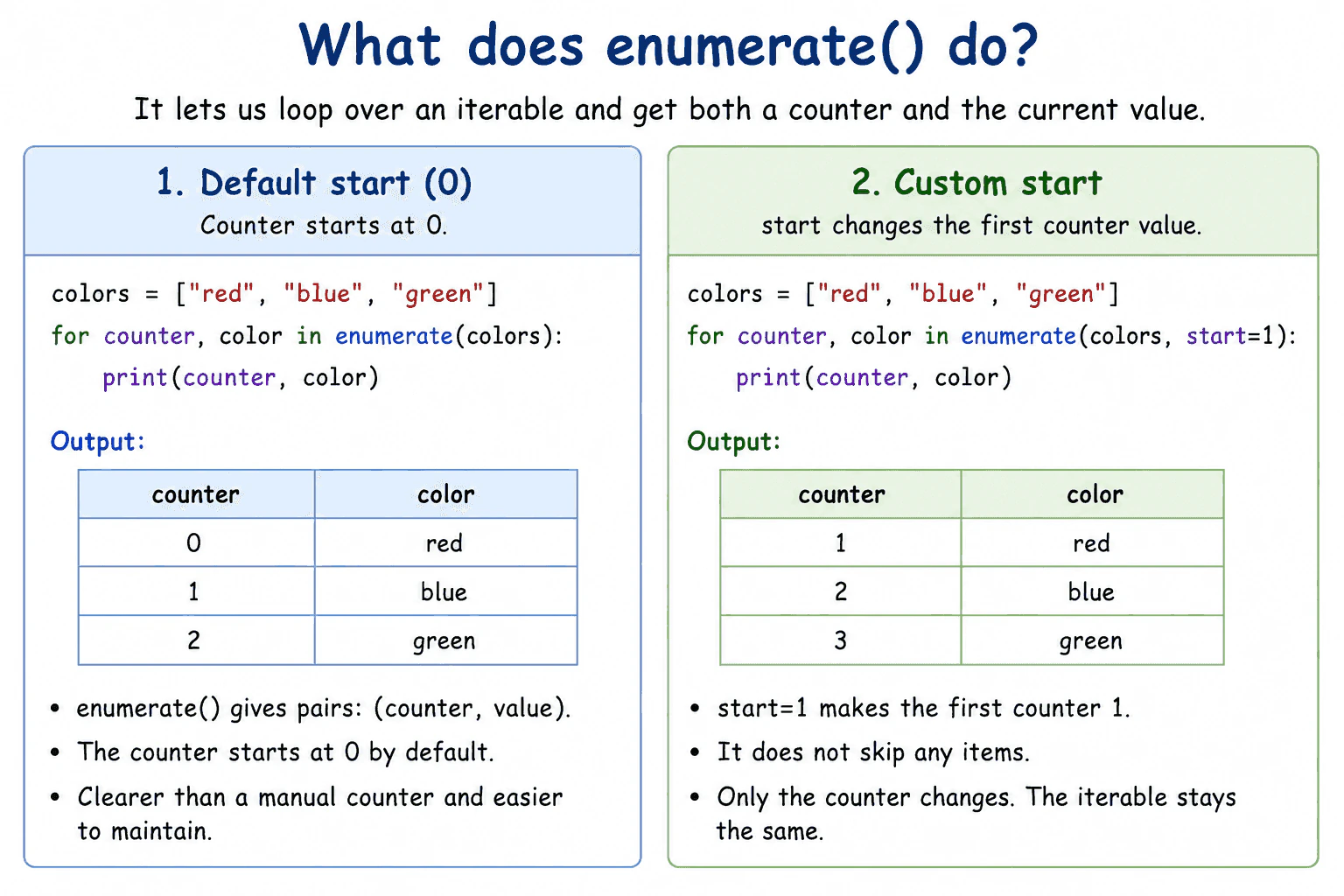 What does enumerate() do?

It lets us loop over an iterable and get both a counter and the current value.

1. Default start (0)

Counter starts at 0.

colors = ["red", "blue", "green"]
for counter, color in enumerate(colors):
    print(counter, color)

Output:

| counter | color |
|---|---|
| 0 | red |
| 1 | blue |
| 2 | green |

• enumerate() gives pairs: (counter, value).
• The counter starts at 0 by default.
• Clearer than a manual counter and easier to maintain.

2. Custom start

start changes the first counter value.

colors = ["red", "blue", "green"]
for counter, color in enumerate(colors, start=1):
    print(counter, color)

Output:

| counter | color |
|---|---|
| 1 | red |
| 2 | blue |
| 3 | green |

• start=1 makes the first counter 1.
• It does not skip any items.
• Only the counter changes. The iterable stays the same.